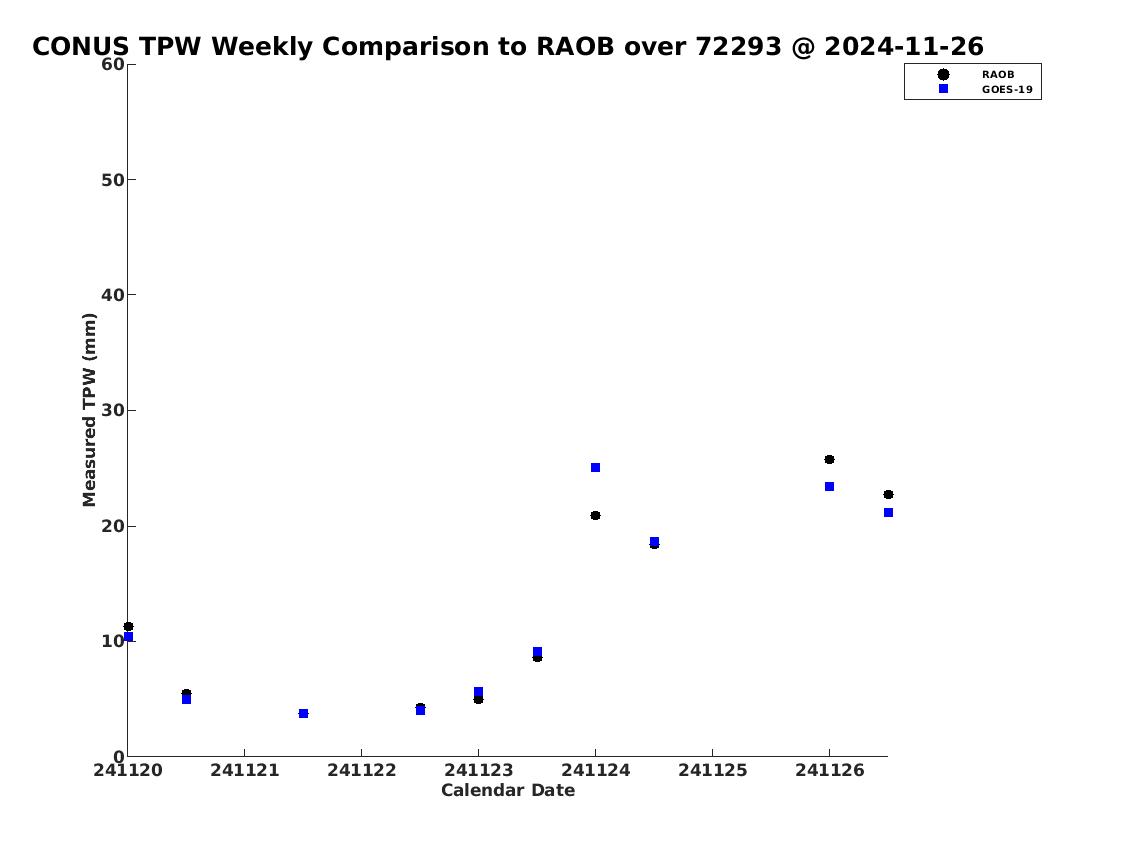 CONUS TPW Weekly Comparison to RAOB over 72293 @ 2024-11-26

RAOB
GOES-19

Measured TPW (mm)

60
50
40
30
20
10
0

241120
241121
241122
241123
241124
241125
241126

Calendar Date